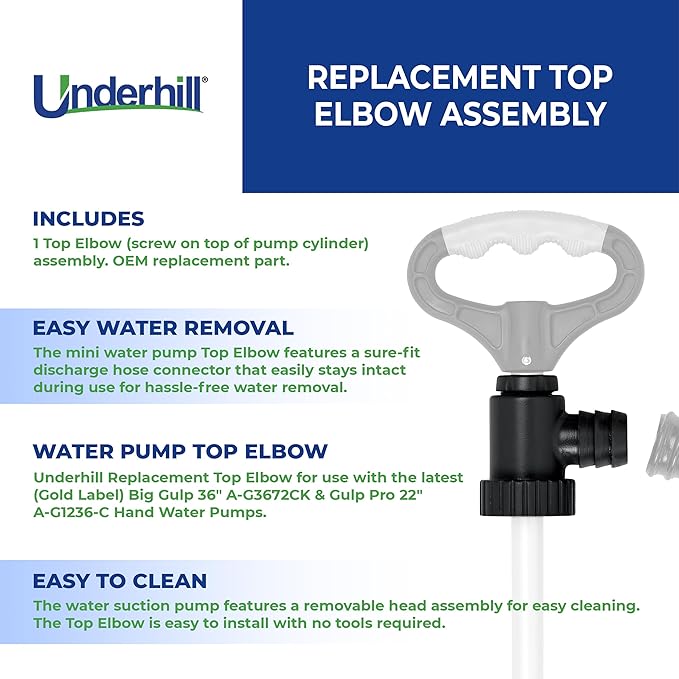 Underhill®

REPLACEMENT TOP ELBOW ASSEMBLY

INCLUDES
1 Top Elbow (screw on top of pump cylinder) assembly. OEM replacement part.

EASY WATER REMOVAL
The mini water pump Top Elbow features a sure-fit discharge hose connector that easily stays intact during use for hassle-free water removal.

WATER PUMP TOP ELBOW
Underhill Replacement Top Elbow for use with the latest (Gold Label) Big Gulp 36" A-G3672CK & Gulp Pro 22" A-G1236-C Hand Water Pumps.

EASY TO CLEAN
The water suction pump features a removable head assembly for easy cleaning. The Top Elbow is easy to install with no tools required.